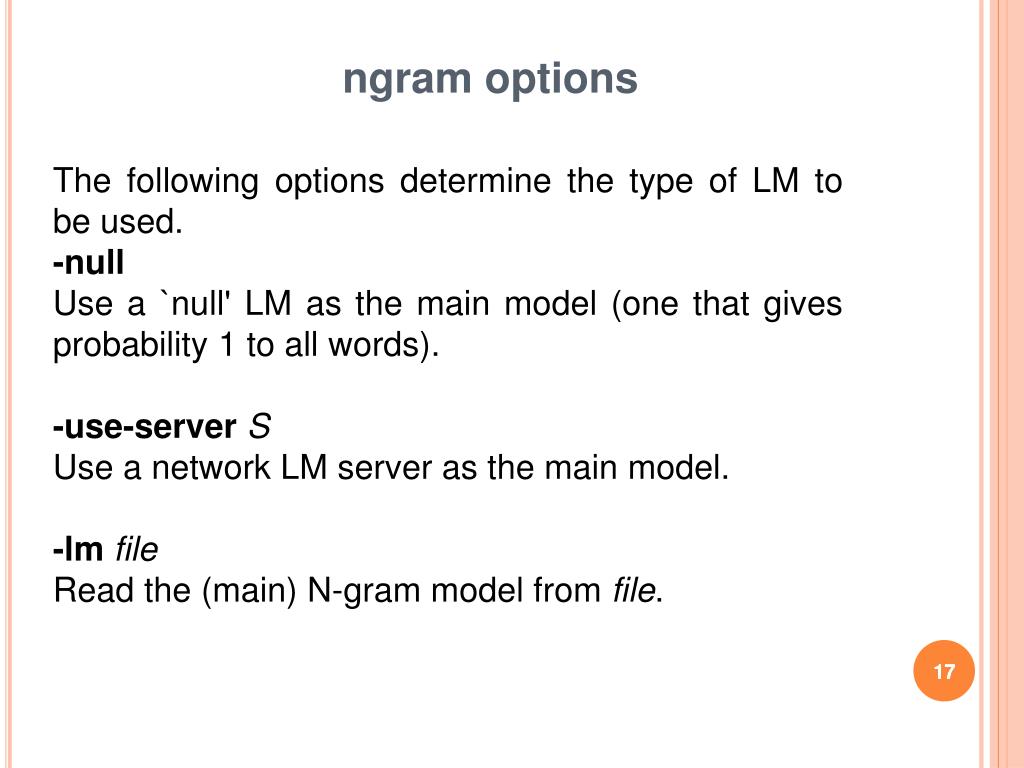 ngram options

The following options determine the type of LM to be used.
-null
Use a `null' LM as the main model (one that gives probability 1 to all words).

-use-server S
Use a network LM server as the main model.

-lm file
Read the (main) N-gram model from file.

17